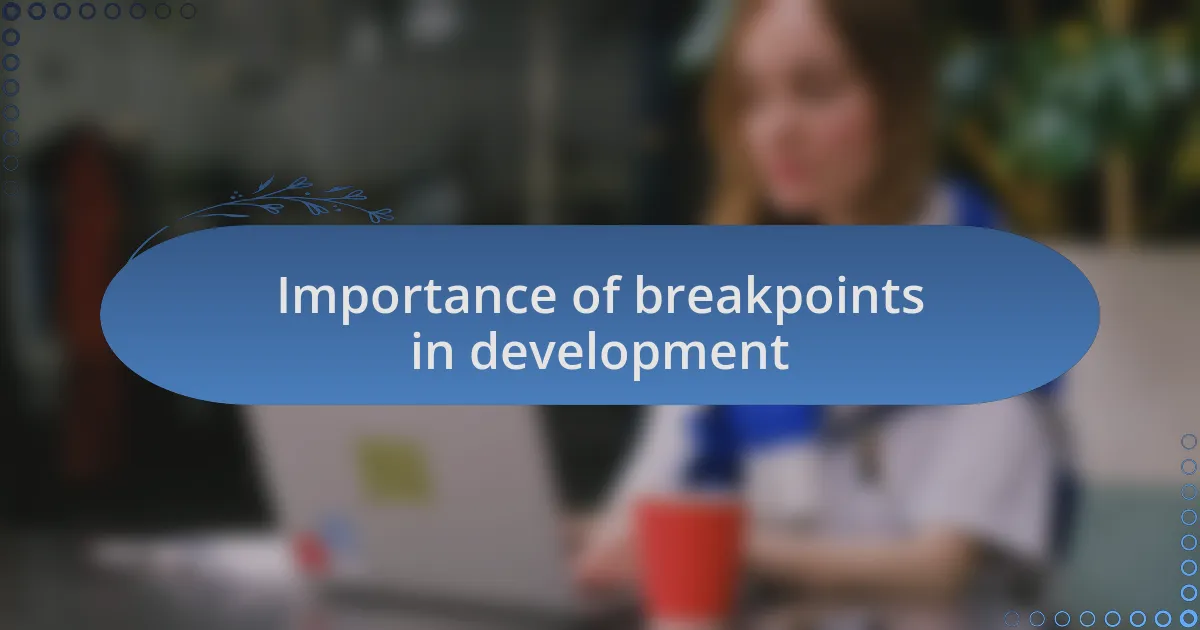 Importance of breakpoints in development